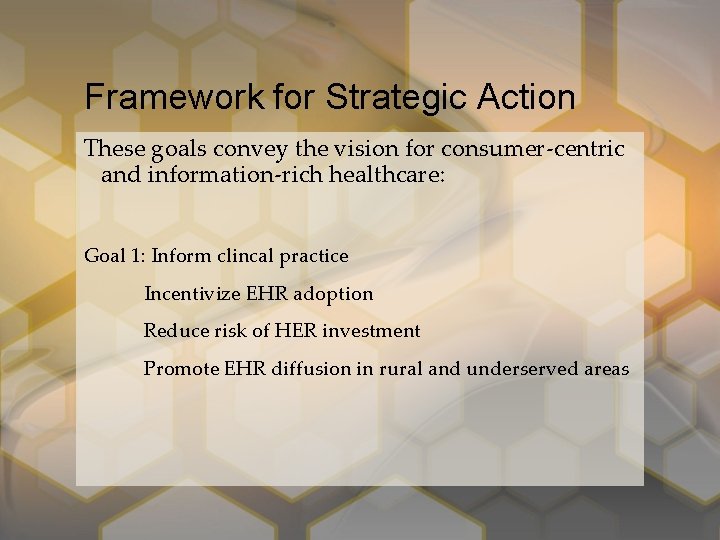 Framework for Strategic Action

These goals convey the vision for consumer-centric and information-rich healthcare:

Goal 1: Inform clincal practice

Incentivize EHR adoption

Reduce risk of HER investment

Promote EHR diffusion in rural and underserved areas